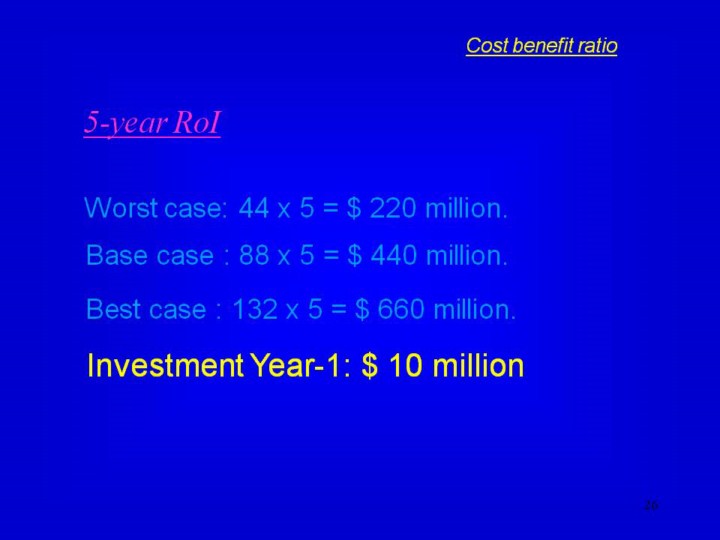 Cost benefit ratio

5-year RoI

Worst case: 44 x 5 = $ 220 million.

Base case : 88 x 5 = $ 440 million.

Best case : 132 x 5 = $ 660 million.

Investment Year-1: $ 10 million

26